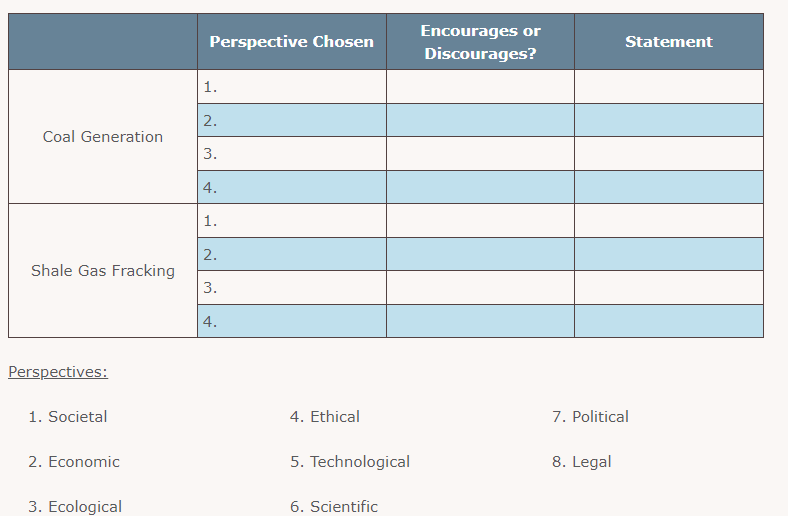 | | Perspective Chosen | Encourages or Discourages? | Statement |
|---|---|---|---|
| Coal Generation | 1. | | |
| | 2. | | |
| | 3. | | |
| | 4. | | |
| Shale Gas Fracking | 1. | | |
| | 2. | | |
| | 3. | | |
| | 4. | | |

Perspectives:

1. Societal
2. Economic
3. Ecological

4. Ethical
5. Technological
6. Scientific

7. Political
8. Legal